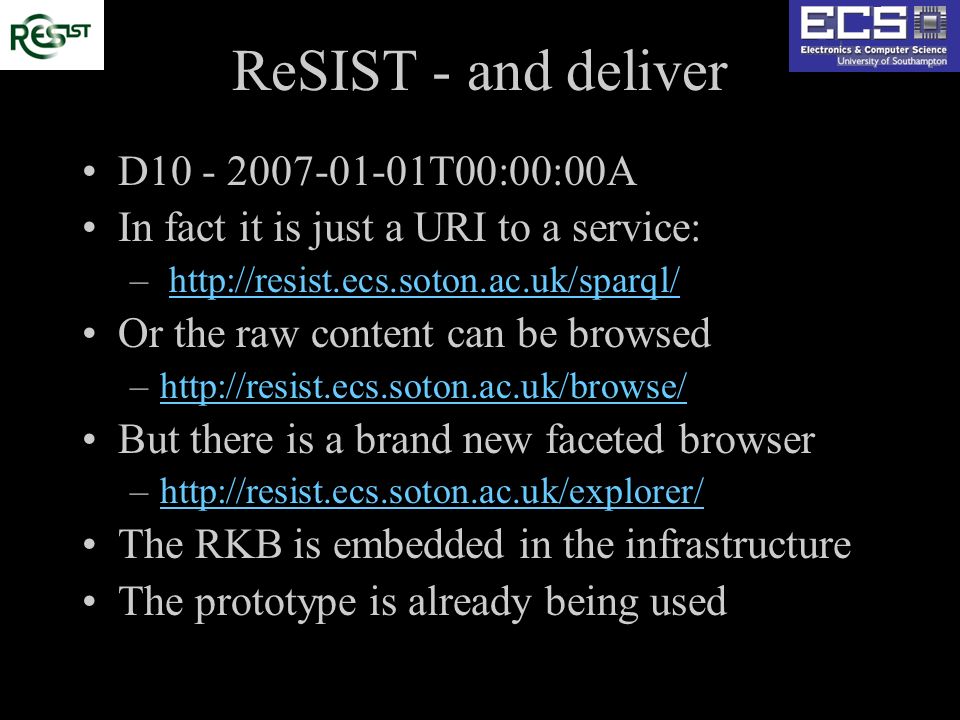 ReSIST

ECS
Electronics & Computer Science
University of Southampton

ReSIST - and deliver

• D10 - 2007-01-01T00:00:00A
• In fact it is just a URI to a service:
  – http://resist.ecs.soton.ac.uk/sparql/
• Or the raw content can be browsed
  – http://resist.ecs.soton.ac.uk/browse/
• But there is a brand new faceted browser
  – http://resist.ecs.soton.ac.uk/explorer/
• The RKB is embedded in the infrastructure
• The prototype is already being used